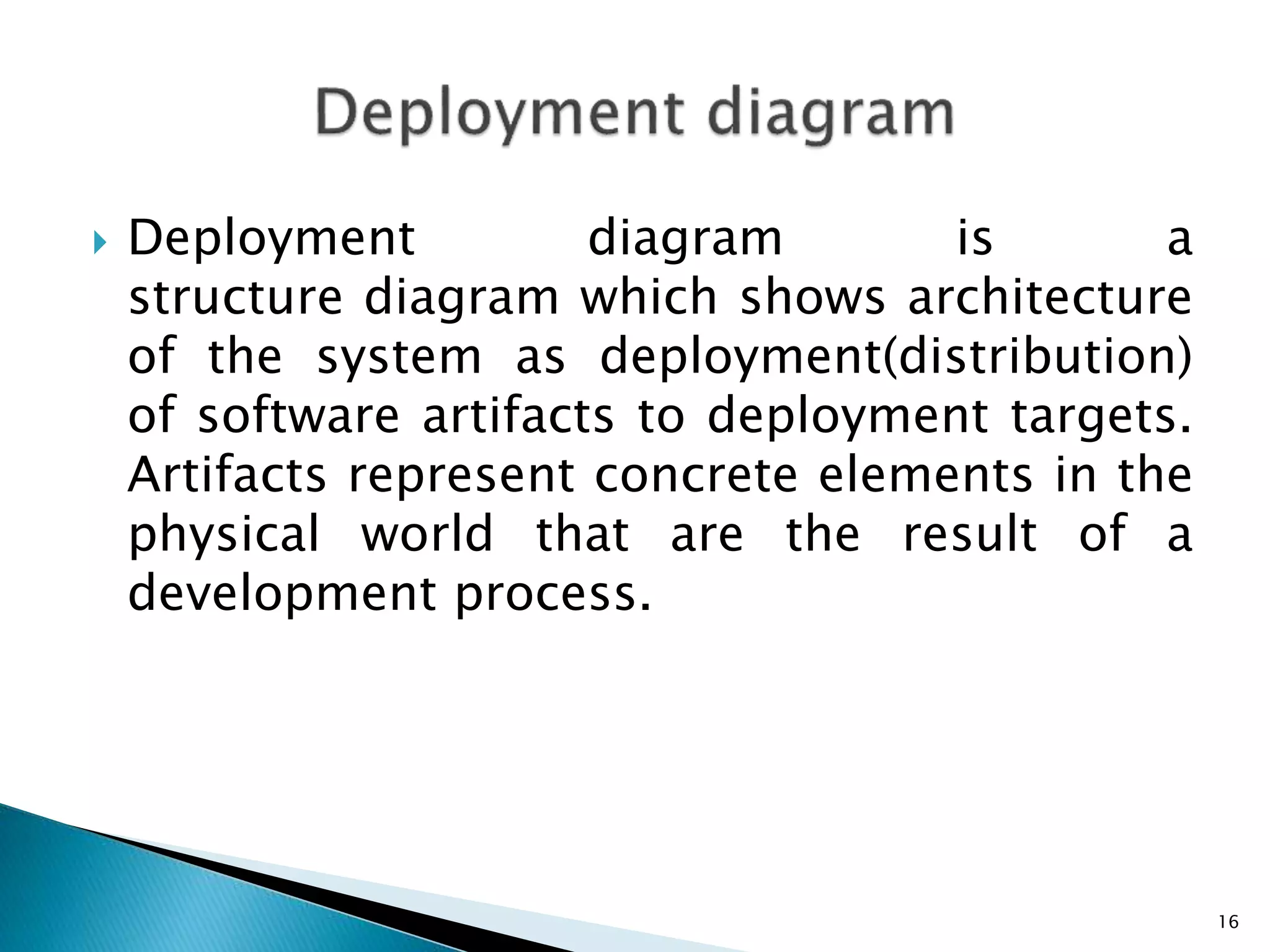 Deployment diagram

Deployment diagram is a structure diagram which shows architecture of the system as deployment(distribution) of software artifacts to deployment targets. Artifacts represent concrete elements in the physical world that are the result of a development process.

16